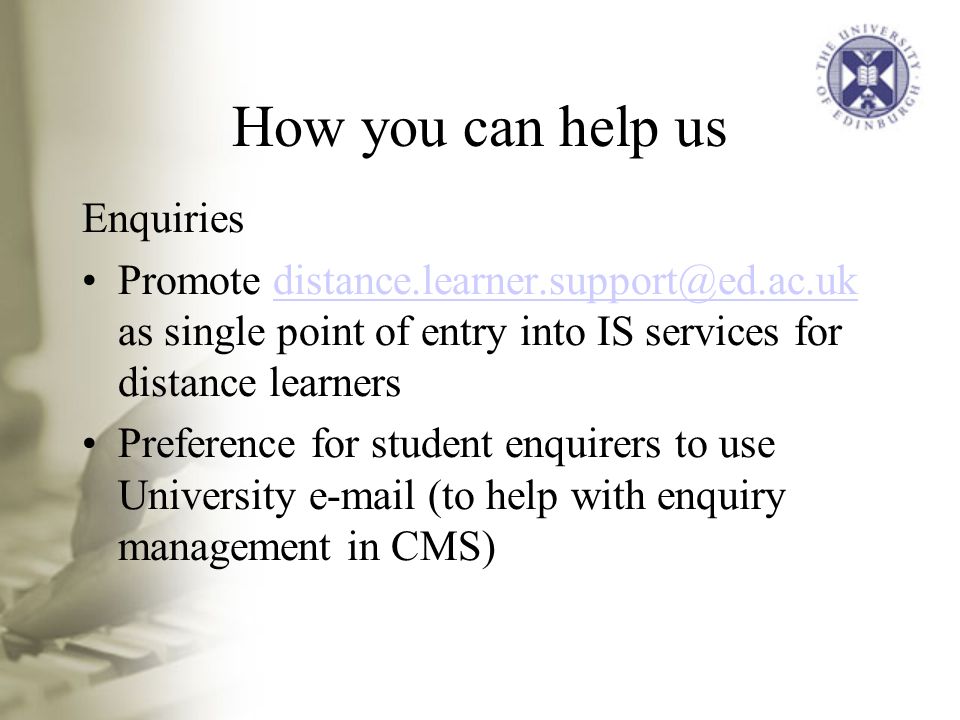 THE UNIVERSITY OF EDINBURGH

How you can help us

Enquiries

• Promote distance.learner.support@ed.ac.uk as single point of entry into IS services for distance learners

• Preference for student enquirers to use University e-mail (to help with enquiry management in CMS)